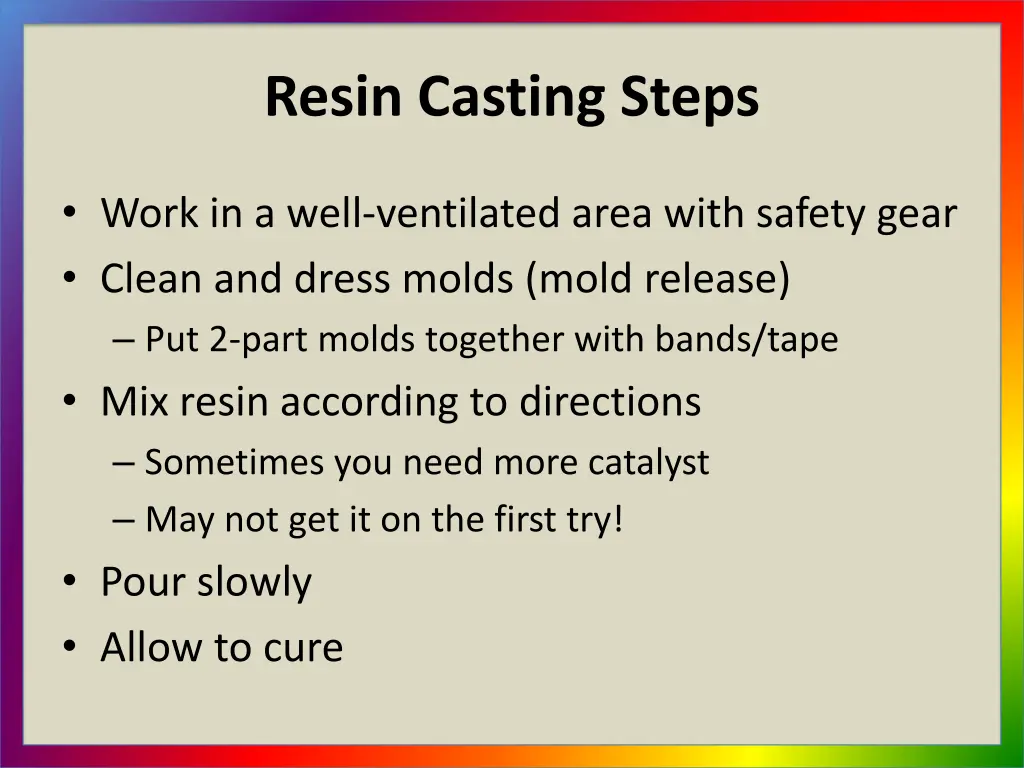 Resin Casting Steps

• Work in a well-ventilated area with safety gear
• Clean and dress molds (mold release)
– Put 2-part molds together with bands/tape
• Mix resin according to directions
– Sometimes you need more catalyst
– May not get it on the first try!
• Pour slowly
• Allow to cure